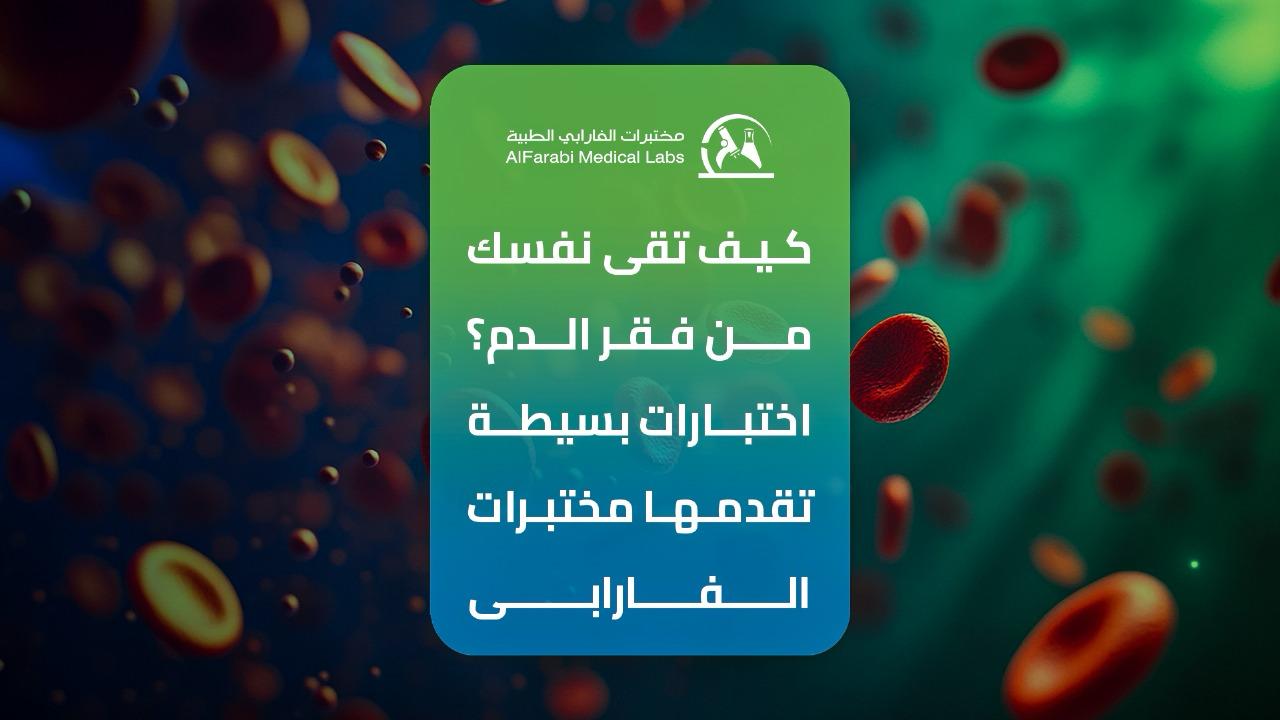 مختبرات الفارابي الطبية
AlFarabi Medical Labs

كيف تقى نفسك من فقر الدم؟ اختبارات بسيطة تقدمها مختبرات الفارابى